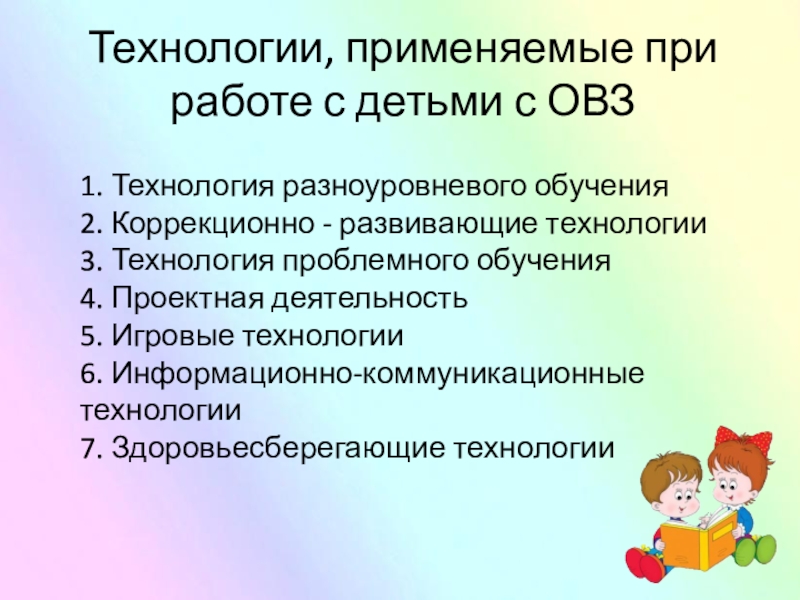 Технологии, применяемые при работе с детьми с ОВЗ

1. Технология разноуровневого обучения
2. Коррекционно - развивающие технологии
3. Технология проблемного обучения
4. Проектная деятельность
5. Игровые технологии
6. Информационно-коммуникационные технологии
7. Здоровьесберегающие технологии